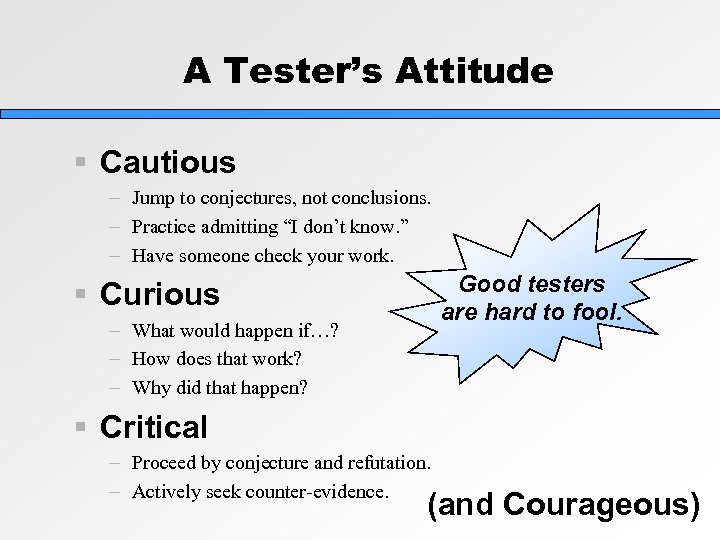 A Tester's Attitude

▪ Cautious
– Jump to conjectures, not conclusions.
– Practice admitting "I don't know."
– Have someone check your work.

▪ Curious
– What would happen if…?
– How does that work?
– Why did that happen?

▪ Critical
– Proceed by conjecture and refutation.
– Actively seek counter-evidence.

Good testers are hard to fool.

(and Courageous)